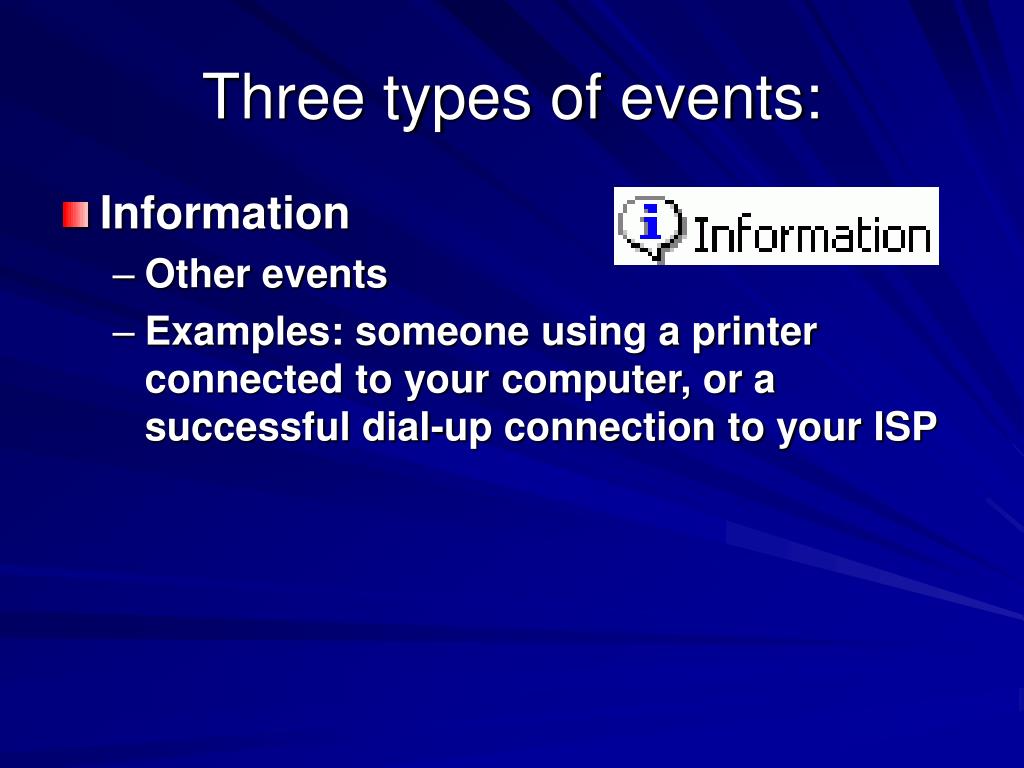 Three types of events:

Information

i Information

– Other events

– Examples: someone using a printer connected to your computer, or a successful dial-up connection to your ISP